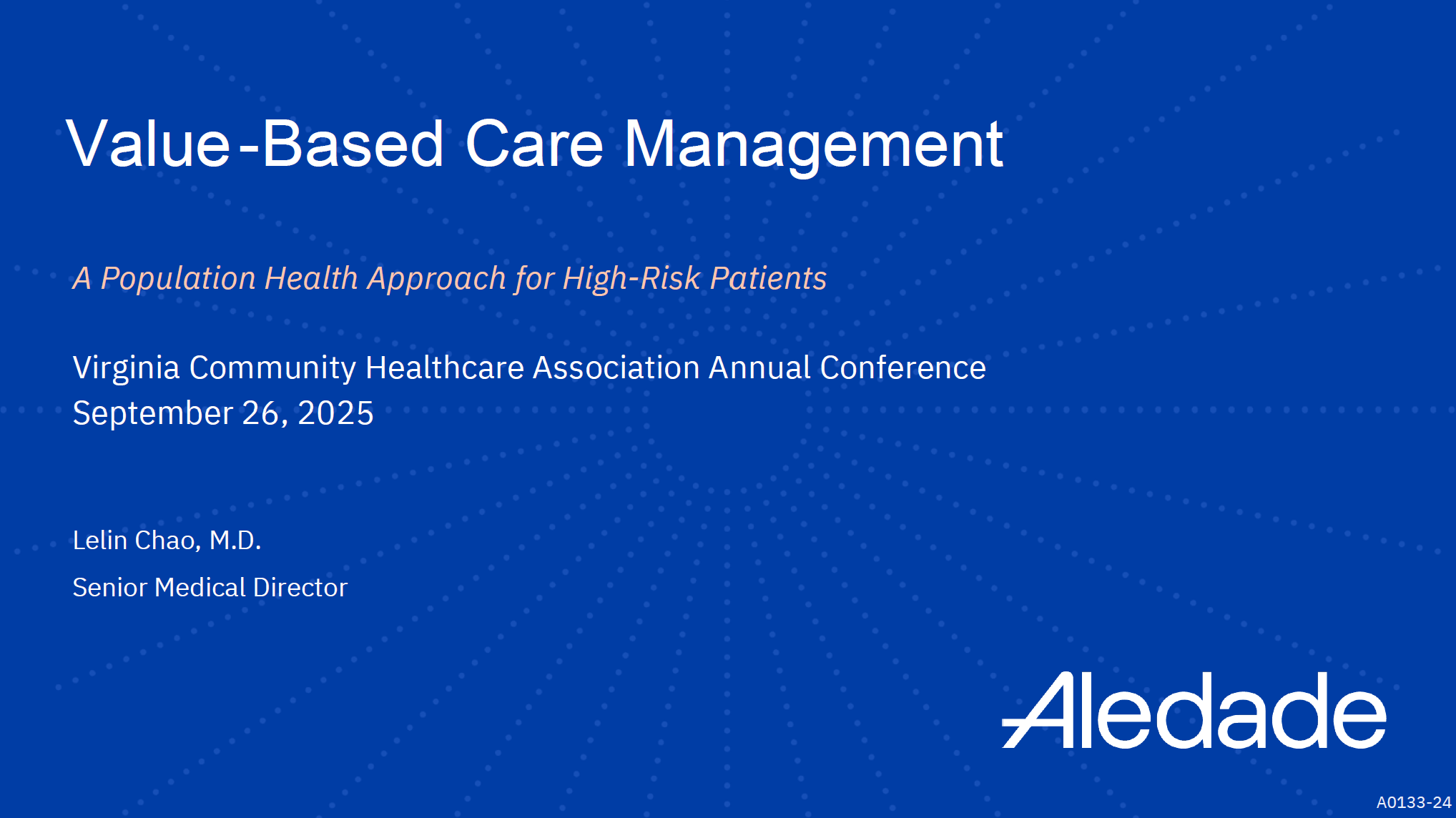 Value-Based Care Management

A Population Health Approach for High-Risk Patients

Virginia Community Healthcare Association Annual Conference
September 26, 2025

Lelin Chao, M.D.

Senior Medical Director

Aledade

A0133-24